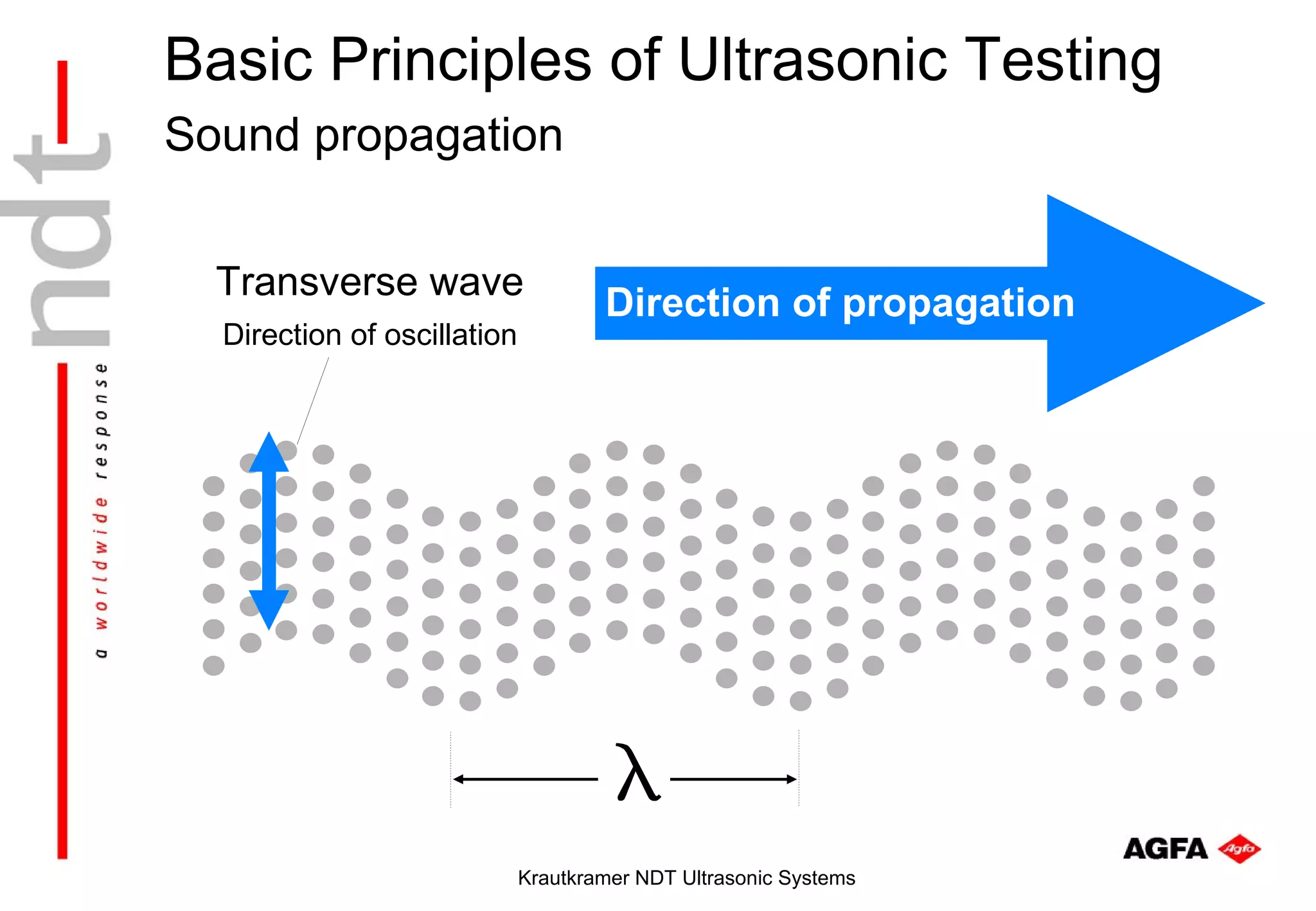 ndt

a worldwide response

Basic Principles of Ultrasonic Testing

Sound propagation

Transverse wave

Direction of oscillation

Direction of propagation

$\lambda$

AGFA Agfa

Krautkramer NDT Ultrasonic Systems